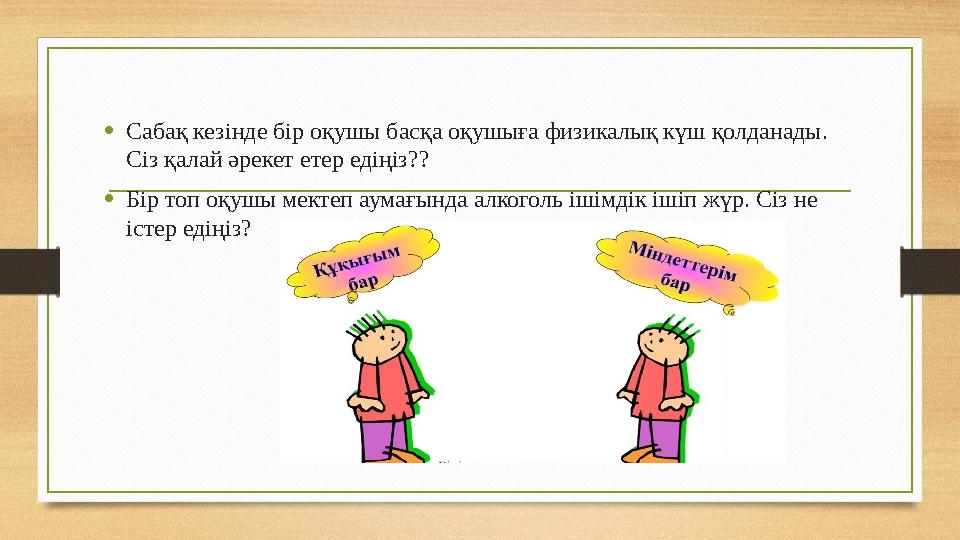 • Сабақ кезінде бір оқушы басқа оқушыға физикалық күш қолданады. Сіз қалай әрекет етер едіңіз??

• Бір топ оқушы мектеп аумағында алкоголь ішімдік ішіп жүр. Сіз не істер едіңіз?

Құқығым бар

Міндеттерім бар